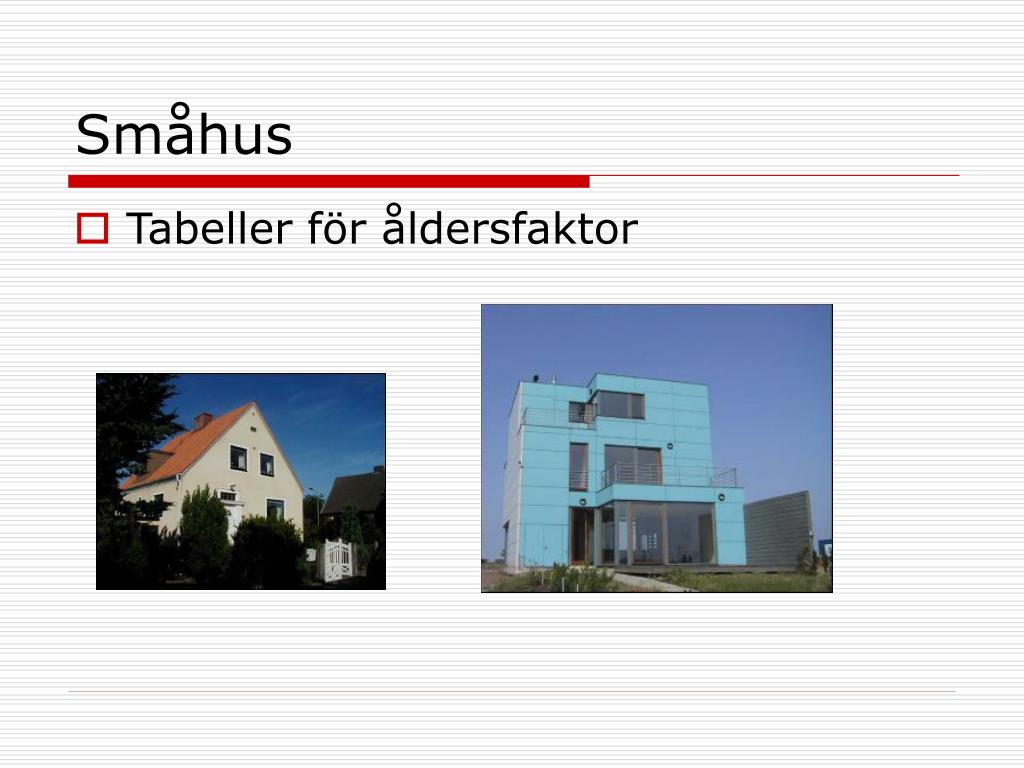 Småhus

Tabeller för åldersfaktor